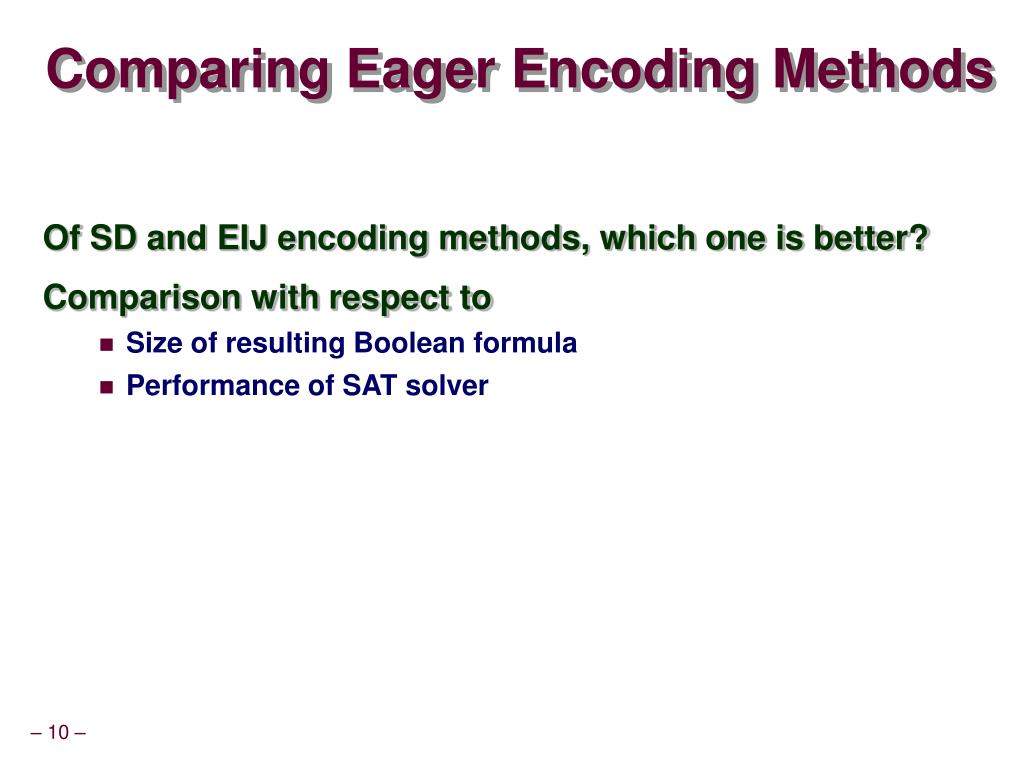 Comparing Eager Encoding Methods

Of SD and EIJ encoding methods, which one is better?

Comparison with respect to

- Size of resulting Boolean formula
- Performance of SAT solver

– 10 –